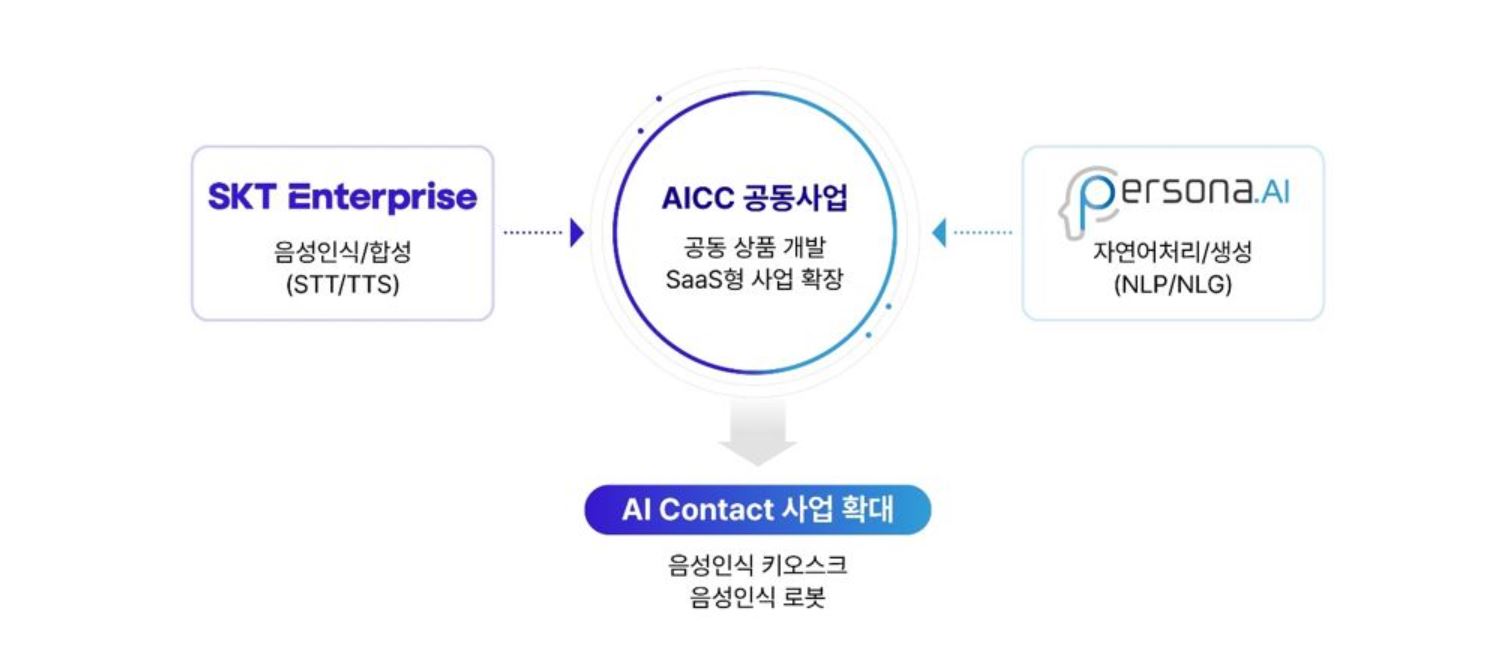 SKT Enterprise
음성인식/합성
(STT/TTS)

AICC 공동사업
공동 상품 개발
SaaS형 사업 확장

persona.AI
자연어처리/생성
(NLP/NLG)

AI Contact 사업 확대
음성인식 키오스크
음성인식 로봇